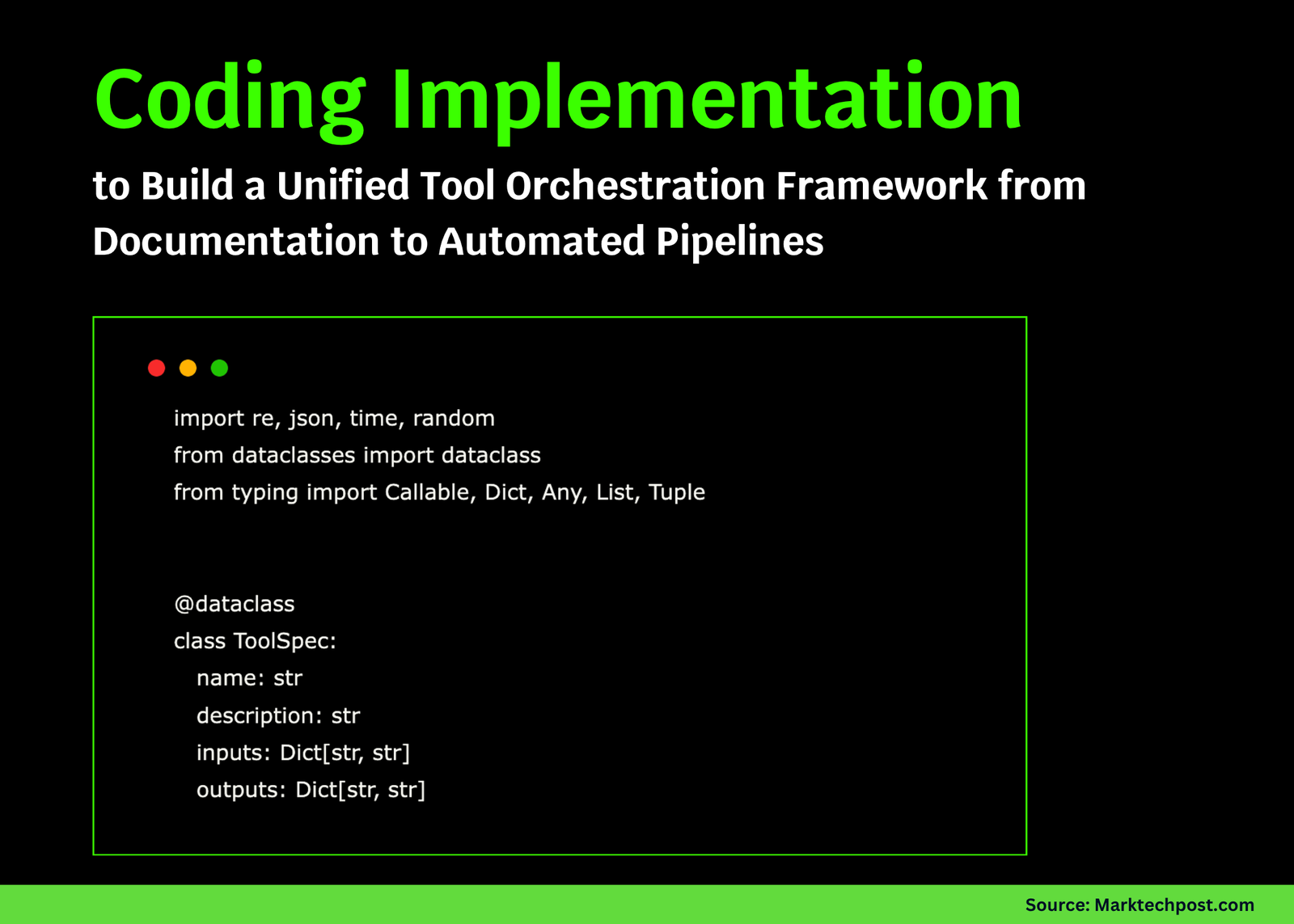 Coding Implementation

to Build a Unified Tool Orchestration Framework from Documentation to Automated Pipelines

import re, json, time, random
from dataclasses import dataclass
from typing import Callable, Dict, Any, List, Tuple

@dataclass
class ToolSpec:
  name: str
  description: str
  inputs: Dict[str, str]
  outputs: Dict[str, str]

Source: Marktechpost.com